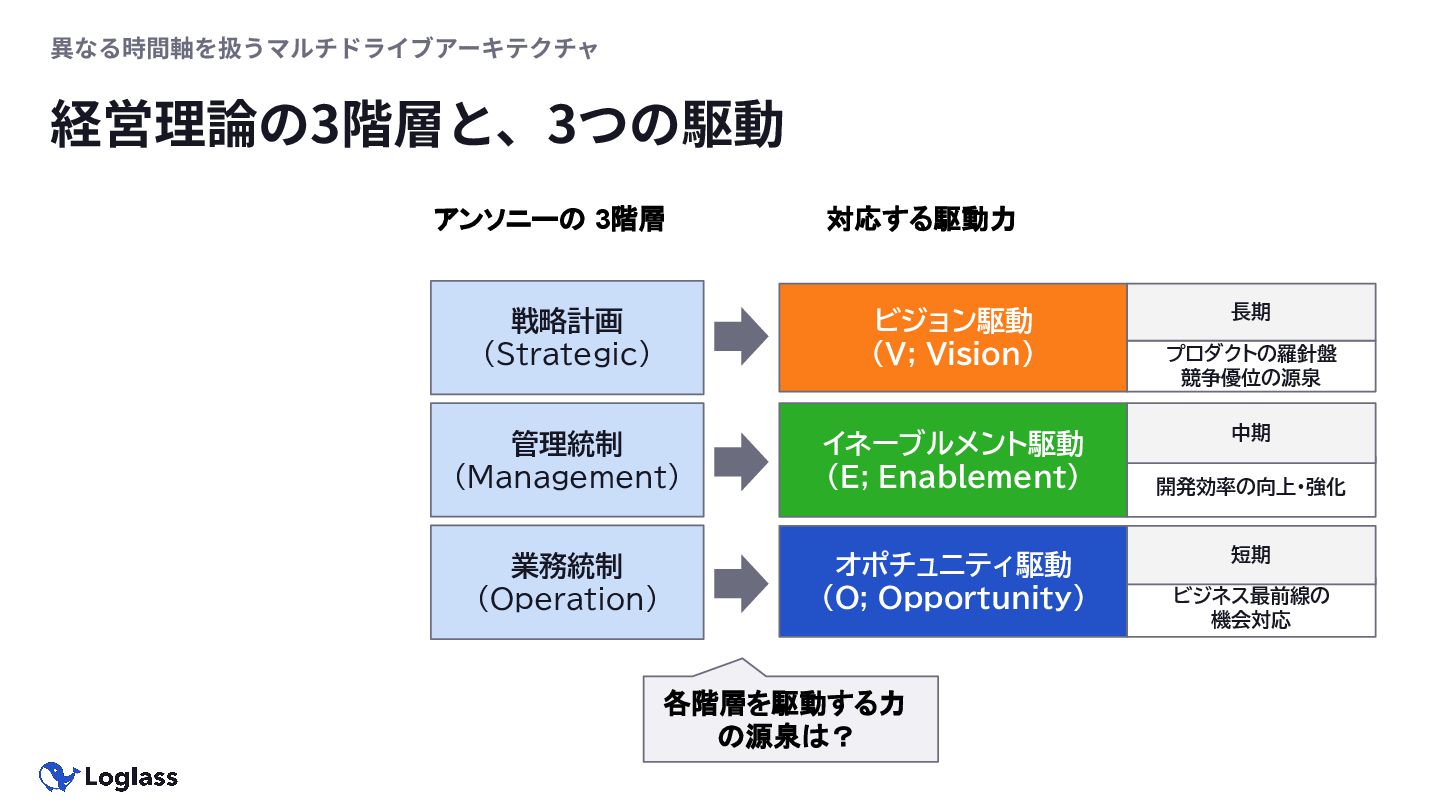 異なる時間軸を扱うマルチドライブアーキテクチャ

経営理論の3階層と、3つの駆動

アンソニーの 3階層

対応する駆動力

戦略計画
(Strategic)

ビジョン駆動
(V; Vision)

長期

プロダクトの羅針盤
競争優位の源泉

管理統制
(Management)

イネーブルメント駆動
(E; Enablement)

中期

開発効率の向上・強化

業務統制
(Operation)

オポチュニティ駆動
(O; Opportunity)

短期

ビジネス最前線の
機会対応

各階層を駆動する力
の源泉は?

Loglass